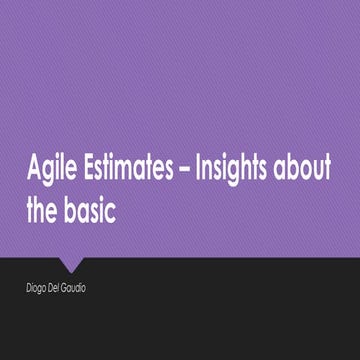 Agile Estimates – Insights about the basic

Diogo Del Gaudio